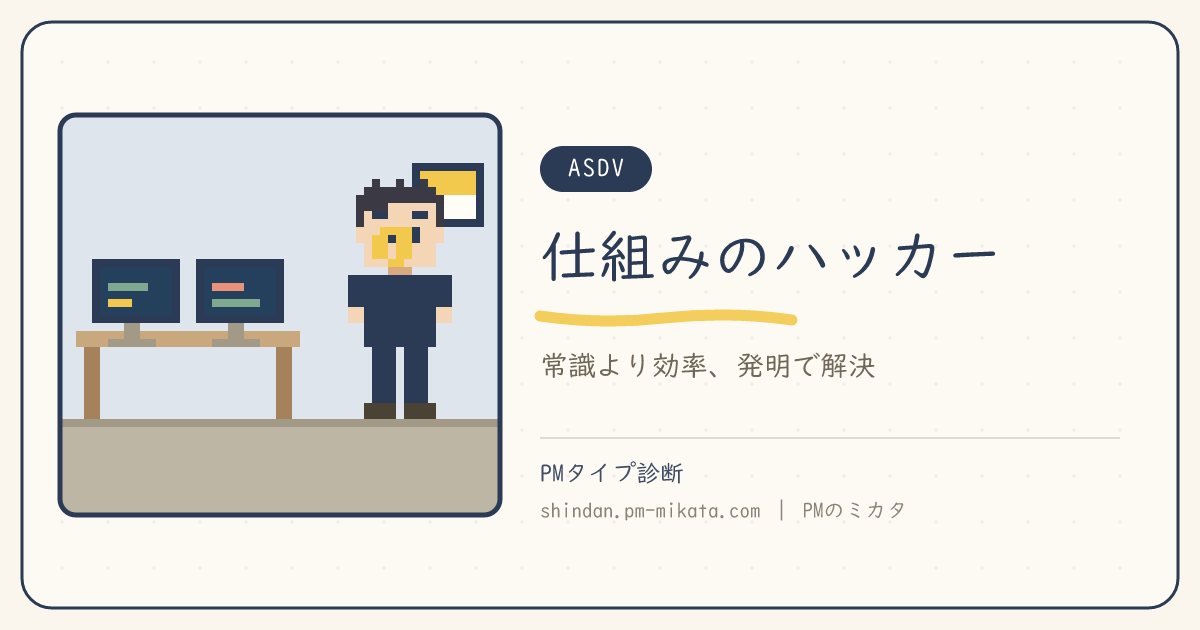 ASDV

仕組みのハッカー

常識より効率、発明で解決

PMタイプ診断

shindan.pm-mikata.com | PMのミカタ